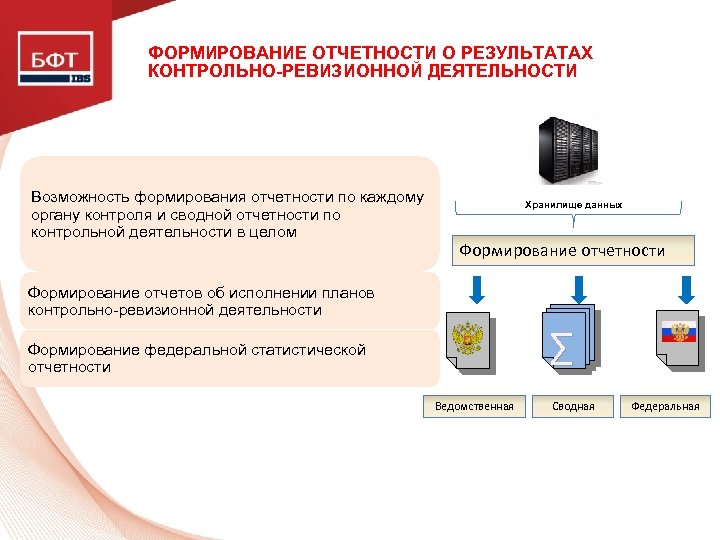 БФТ
IBS

ФОРМИРОВАНИЕ ОТЧЕТНОСТИ О РЕЗУЛЬТАТАХ КОНТРОЛЬНО-РЕВИЗИОННОЙ ДЕЯТЕЛЬНОСТИ

Возможность формирования отчетности по каждому органу контроля и сводной отчетности по контрольной деятельности в целом

Формирование отчетов об исполнении планов контрольно-ревизионной деятельности

Формирование федеральной статистической отчетности

Хранилище данных

Формирование отчетности

$\Sigma$

Ведомственная

Сводная

Федеральная